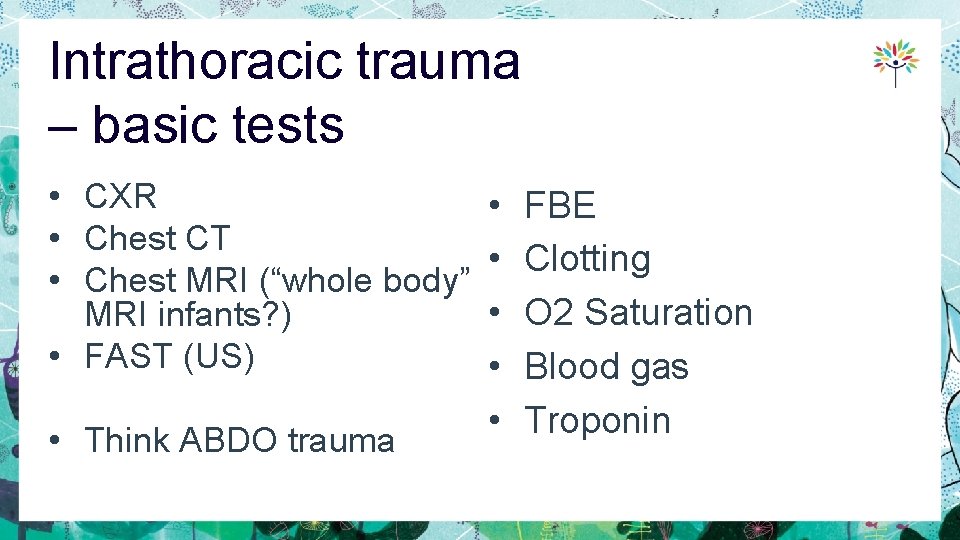 Intrathoracic trauma – basic tests

• CXR
• Chest CT
• Chest MRI (“whole body” MRI infants?)
• FAST (US)

• Think ABDO trauma

• FBE
• Clotting
• O2 Saturation
• Blood gas
• Troponin